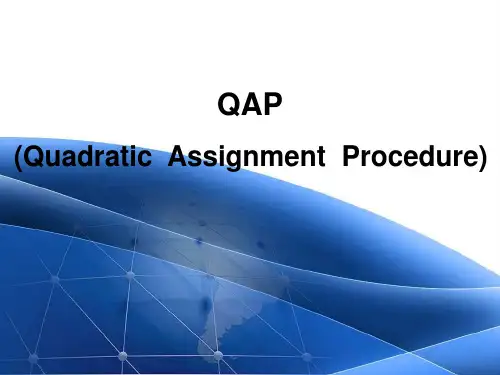 QAP

(Quadratic Assignment Procedure)